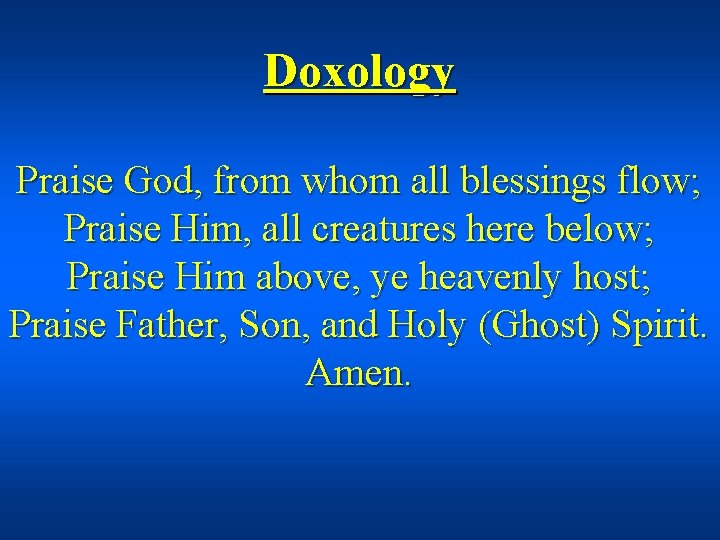 Doxology

Praise God, from whom all blessings flow;
Praise Him, all creatures here below;
Praise Him above, ye heavenly host;
Praise Father, Son, and Holy (Ghost) Spirit.
Amen.